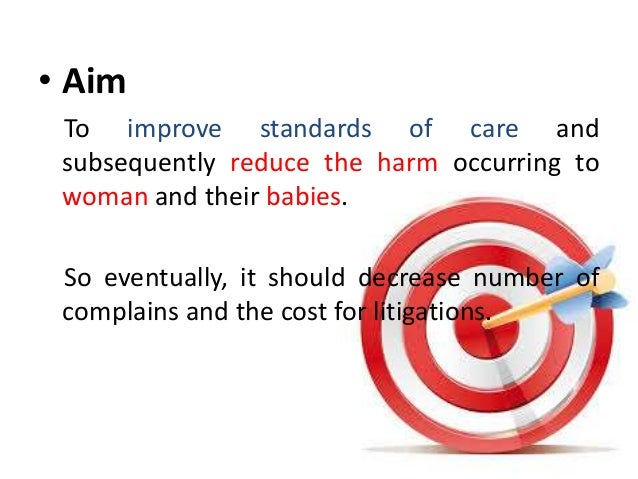 • Aim

To improve standards of care and subsequently reduce the harm occurring to woman and their babies.

So eventually, it should decrease number of complains and the cost for litigations.